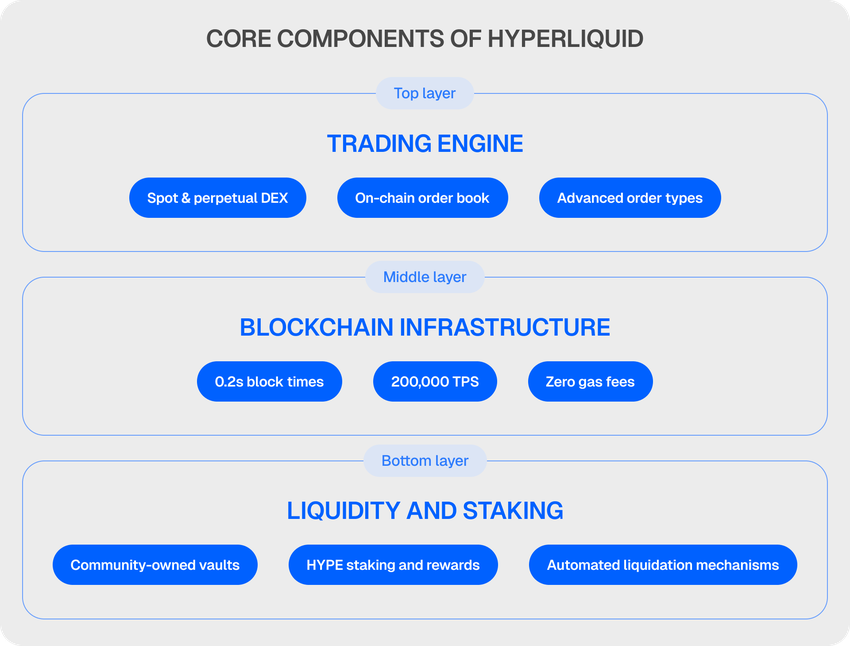 CORE COMPONENTS OF HYPERLIQUID

Top layer

TRADING ENGINE

Spot & perpetual DEX

On-chain order book

Advanced order types

Middle layer

BLOCKCHAIN INFRASTRUCTURE

0.2s block times

200,000 TPS

Zero gas fees

Bottom layer

LIQUIDITY AND STAKING

Community-owned vaults

HYPE staking and rewards

Automated liquidation mechanisms